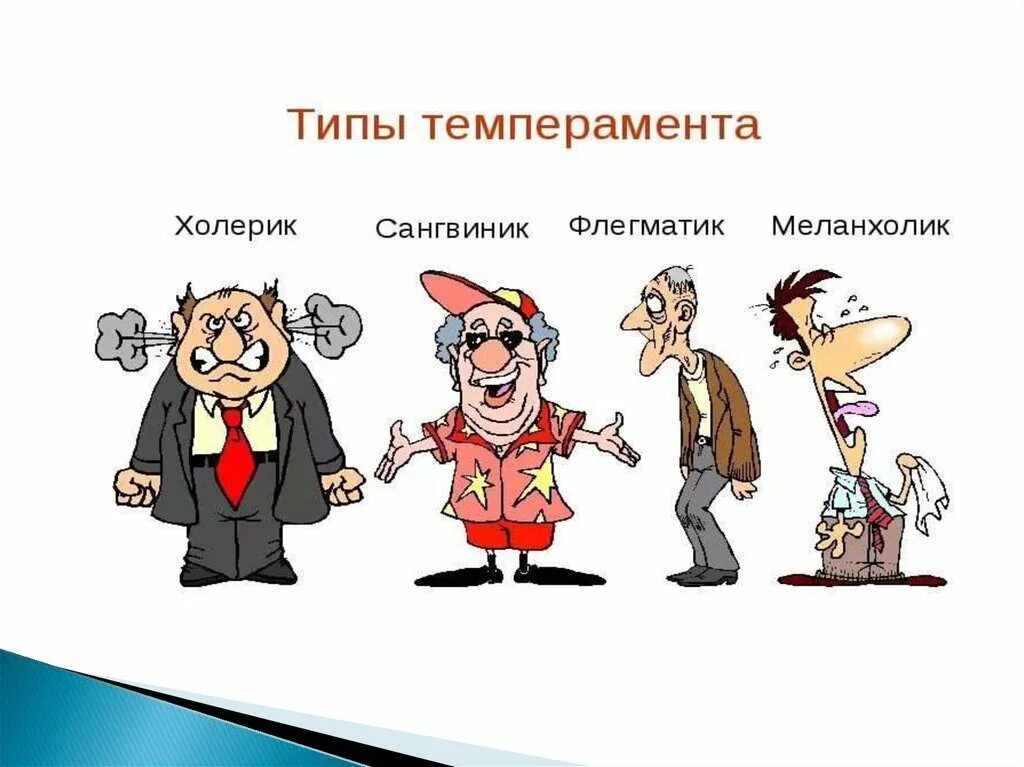 Типы темперамента

Холерик Сангвиник Флегматик Меланхолик